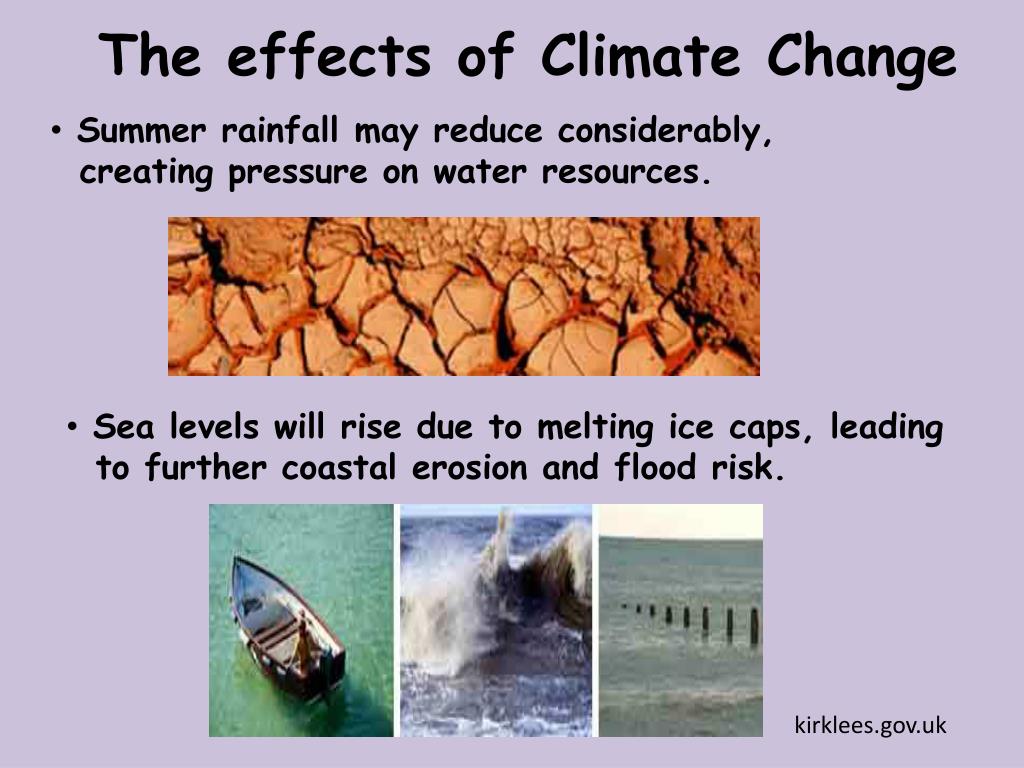 The effects of Climate Change

• Summer rainfall may reduce considerably, creating pressure on water resources.

• Sea levels will rise due to melting ice caps, leading to further coastal erosion and flood risk.

kirklees.gov.uk